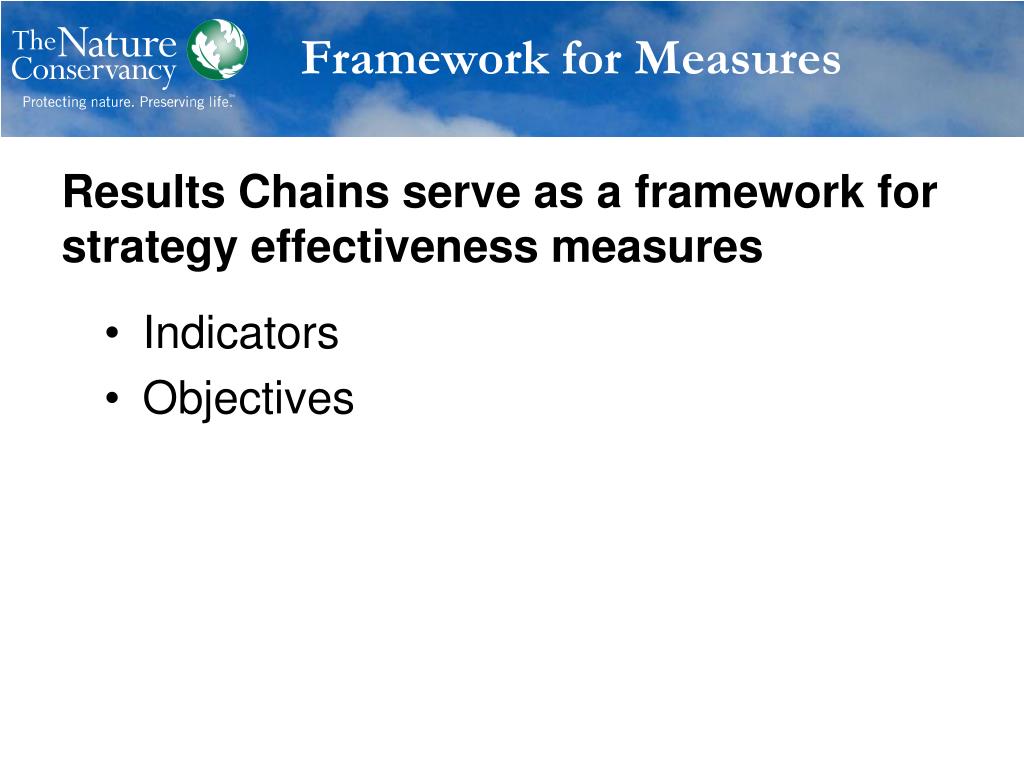 The Nature Conservancy
Protecting nature. Preserving life.™

Framework for Measures

Results Chains serve as a framework for strategy effectiveness measures

• Indicators
• Objectives